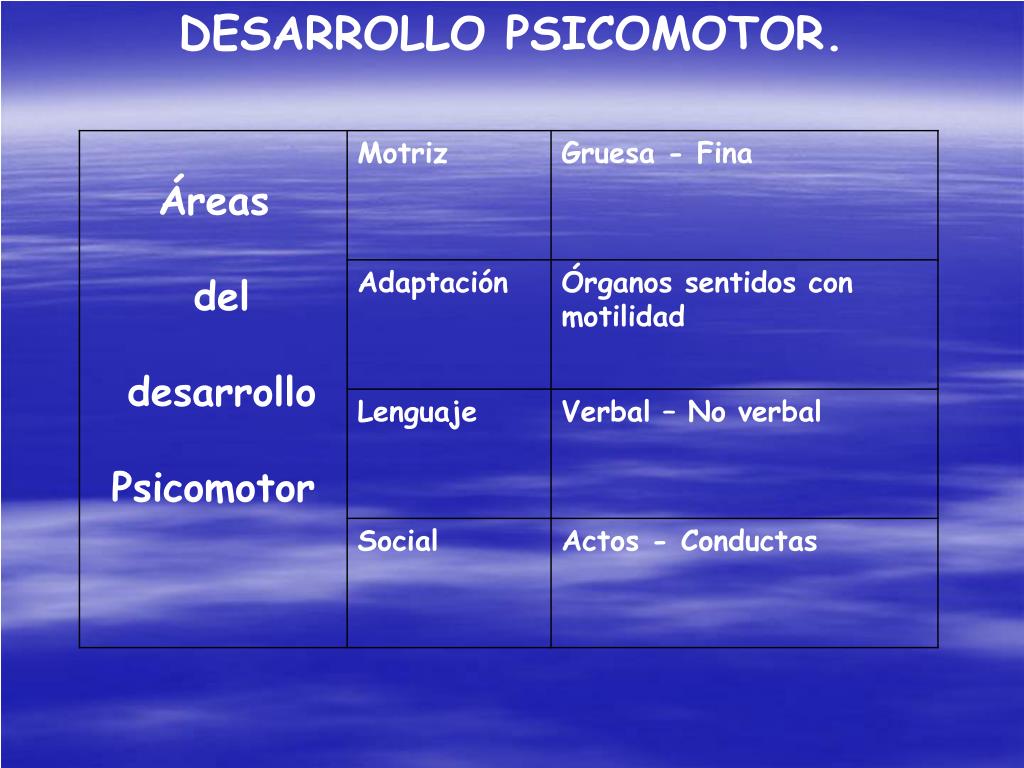 DESARROLLO PSICOMOTOR.

| Áreas del desarrollo Psicomotor | Motriz | Gruesa - Fina |
|---|---|---|
| | Adaptación | Órganos sentidos con motilidad |
| | Lenguaje | Verbal – No verbal |
| | Social | Actos - Conductas |